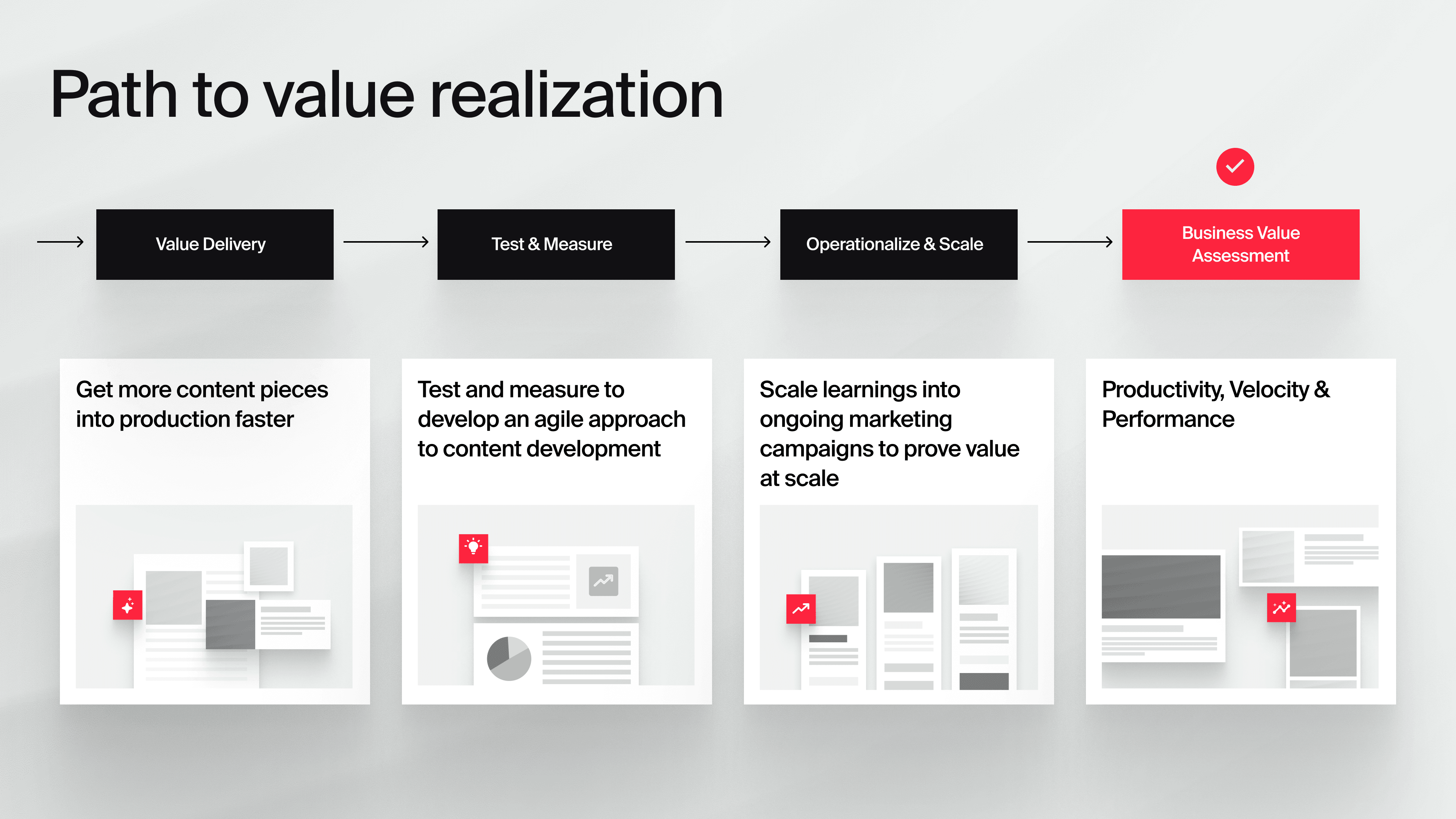 Path to value realization

Value Delivery

Test & Measure

Operationalize & Scale

Business Value Assessment

Get more content pieces into production faster

Test and measure to develop an agile approach to content development

Scale learnings into ongoing marketing campaigns to prove value at scale

Productivity, Velocity & Performance